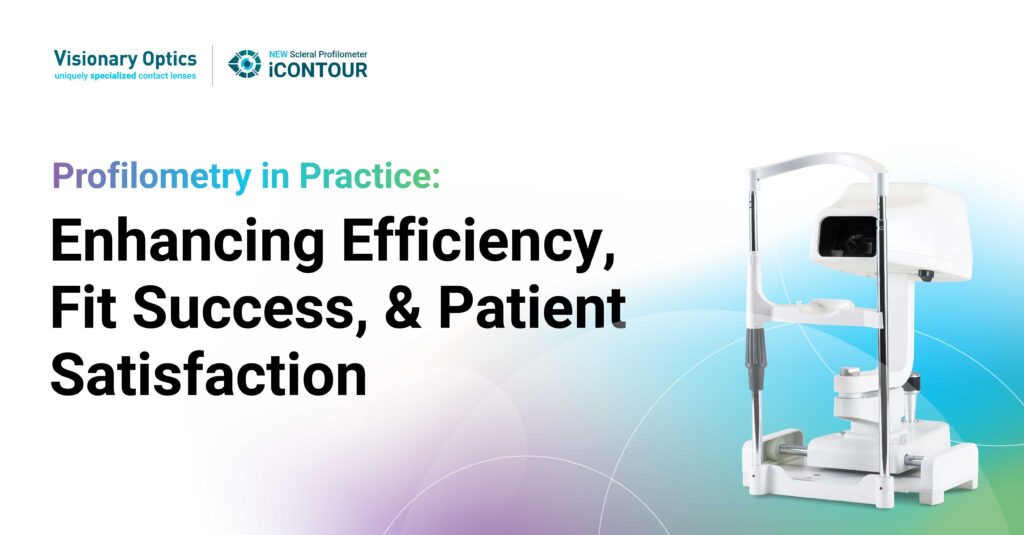 Visionary Optics
uniquely specialized contact lenses

NEW Scleral Profilometer
iCONTOUR

Profilometry in Practice:

Enhancing Efficiency, Fit Success, & Patient Satisfaction